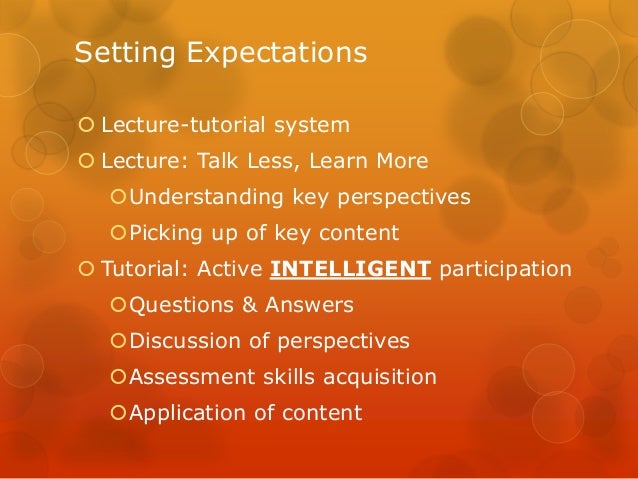 Setting Expectations

Lecture-tutorial system

Lecture: Talk Less, Learn More

Understanding key perspectives

Picking up of key content

Tutorial: Active INTELLIGENT participation

Questions & Answers

Discussion of perspectives

Assessment skills acquisition

Application of content